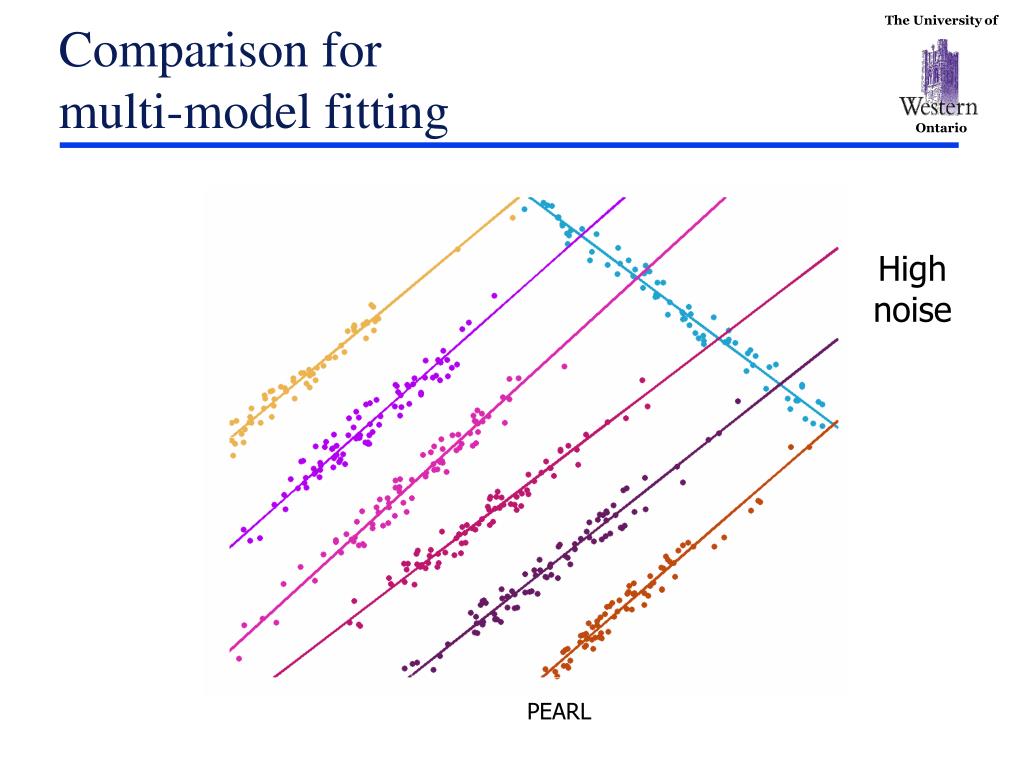 Comparison for multi-model fitting

The University of
Western
Ontario

High noise

PEARL